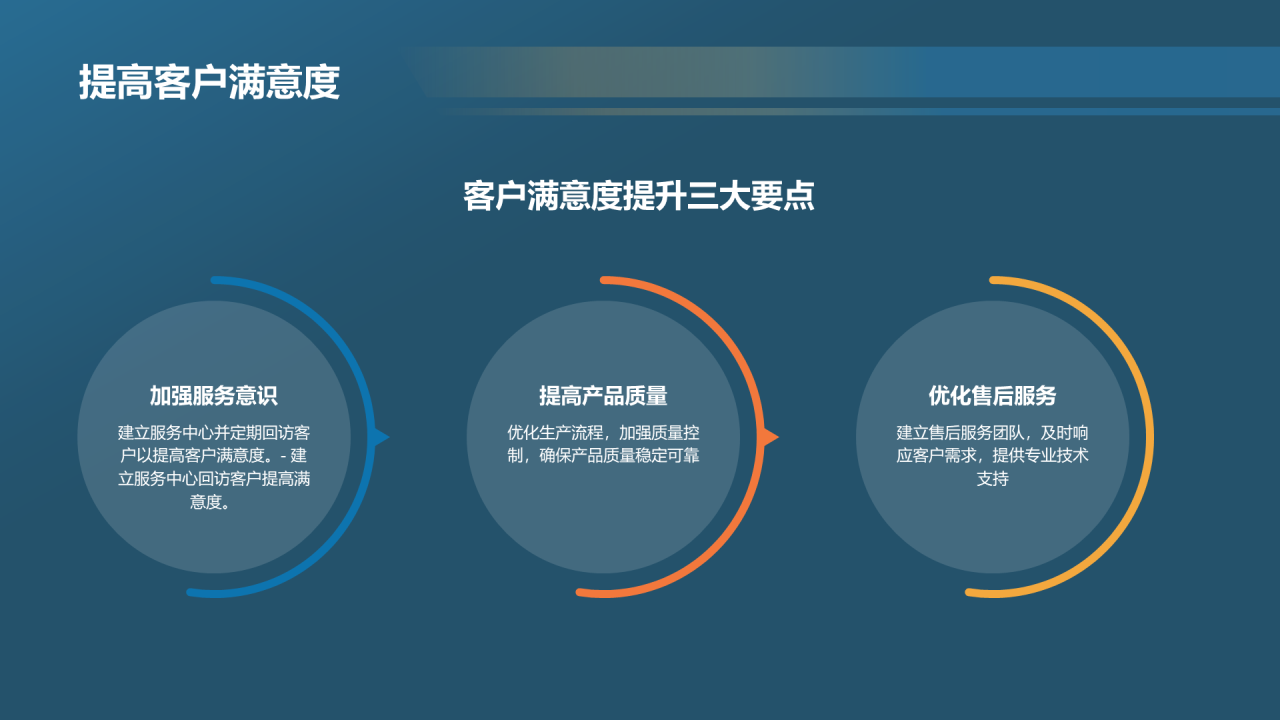 提高客户满意度

客户满意度提升三大要点

加强服务意识

建立服务中心并定期回访客户以提高客户满意度。- 建立服务中心回访客户提高满意度。

提高产品质量

优化生产流程，加强质量控制，确保产品质量稳定可靠

优化售后服务

建立售后服务团队，及时响应客户需求，提供专业技术支持